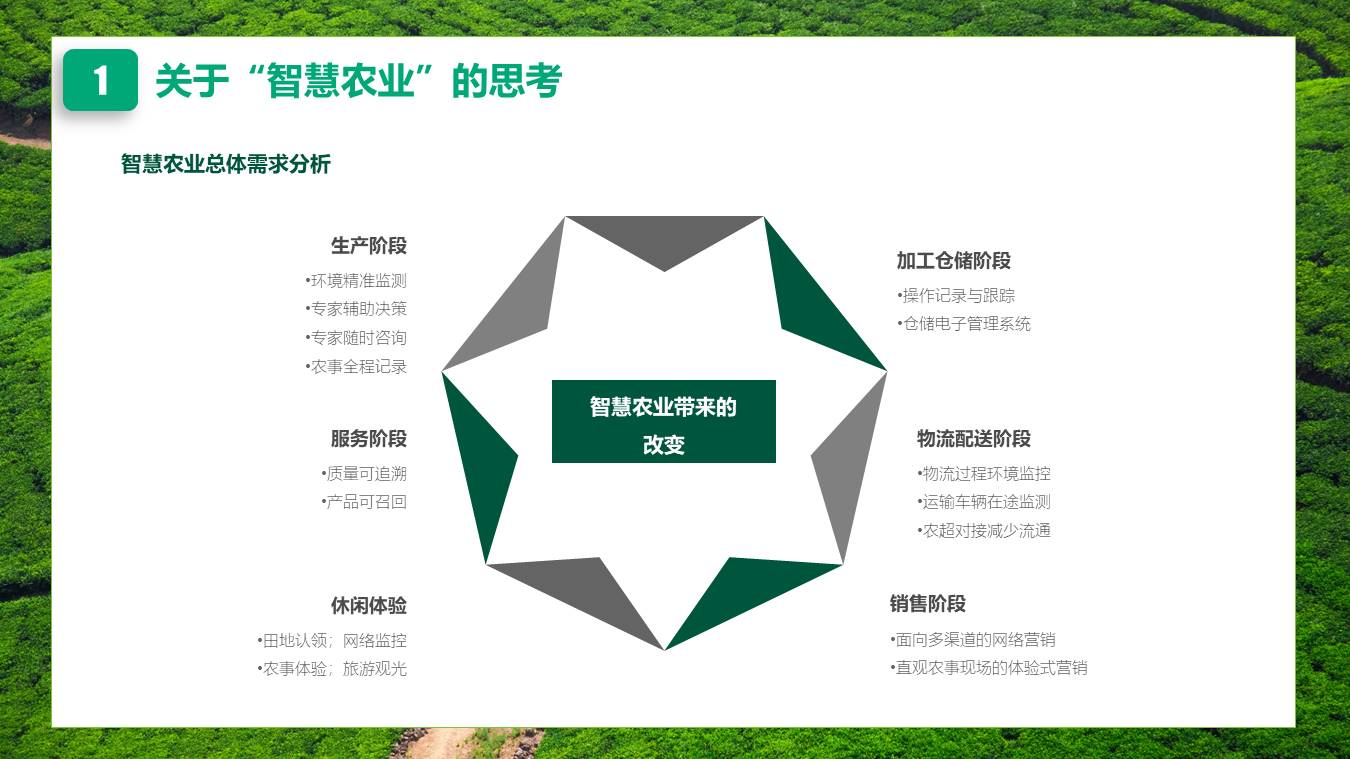 1 关于“智慧农业”的思考

智慧农业总体需求分析

生产阶段
•环境精准监测
•专家辅助决策
•专家随时咨询
•农事全程记录

服务阶段
•质量可追溯
•产品可召回

休闲体验
•田地认领；网络监控
•农事体验；旅游观光

智慧农业带来的改变

加工仓储阶段
•操作记录与跟踪
•仓储电子管理系统

物流配送阶段
•物流过程环境监控
•运输车辆在途监测
•农超对接减少流通

销售阶段
•面向多渠道的网络营销
•直观农事现场的体验式营销